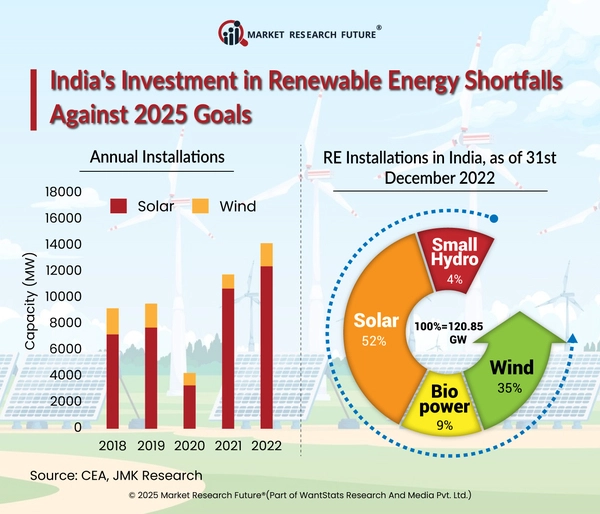 MARKET RESEARCH FUTURE®

India's Investment in Renewable Energy Shortfalls Against 2025 Goals

Annual Installations

Solar
Wind

Capacity (MW)

18000
16000
14000
12000
10000
8000
6000
4000
2000
0

2018 2019 2020 2021 2022

RE Installations in India, as of 31st December 2022

Small Hydro
4%

Solar
52%

100%=120.85 GW

Wind
35%

Bio power
9%

Source: CEA, JMK Research

© 2025 Market Research Future®(Part of WantStats Research And Media Pvt. Ltd.)